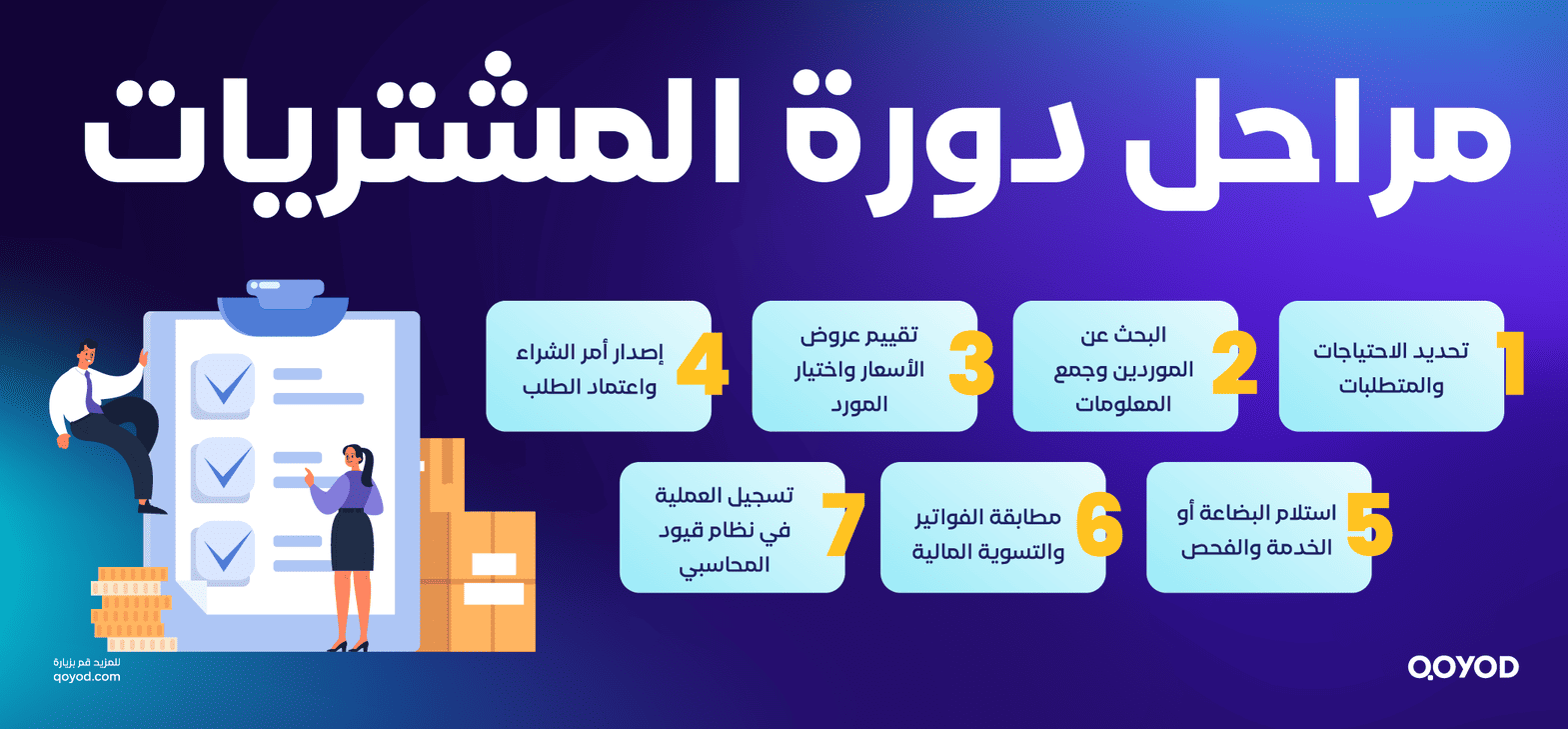 مراحل دورة المشتريات

1 تحديد الاحتياجات والمتطلبات

2 البحث عن الموردين وجمع المعلومات

3 تقييم عروض الأسعار واختيار المورد

4 إصدار أمر الشراء واعتماد الطلب

5 استلام البضاعة أو الخدمة والفحص

6 مطابقة الفواتير والتسوية المالية

7 تسجيل العملية في نظام قيود المحاسبي

للمزيد قم بزيارة
qoyod.com

QOYOD